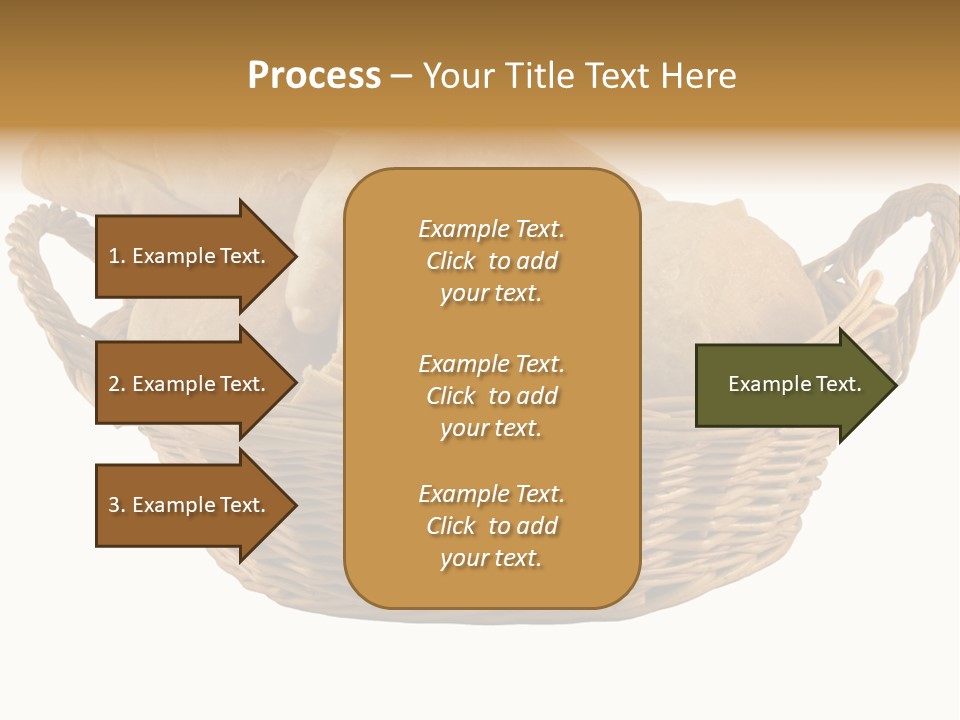 Process – Your Title Text Here

1. Example Text.

2. Example Text.

3. Example Text.

Example Text. Click to add your text.

Example Text. Click to add your text.

Example Text. Click to add your text.

Example Text.